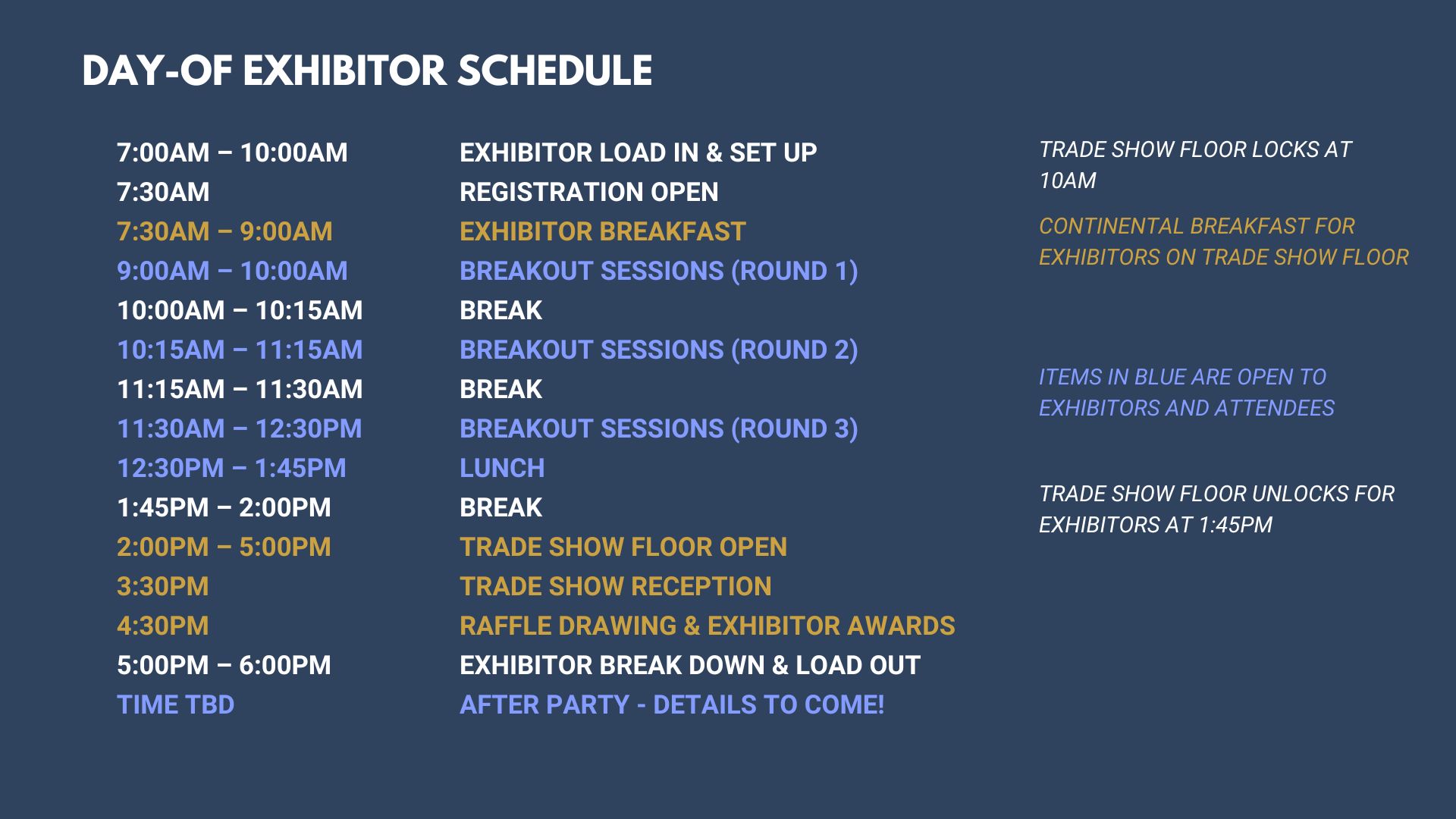 DAY-OF EXHIBITOR SCHEDULE

| | |
|---|---|
| 7:00AM – 10:00AM | EXHIBITOR LOAD IN & SET UP |
| 7:30AM | REGISTRATION OPEN |
| 7:30AM – 9:00AM | EXHIBITOR BREAKFAST |
| 9:00AM – 10:00AM | BREAKOUT SESSIONS (ROUND 1) |
| 10:00AM – 10:15AM | BREAK |
| 10:15AM – 11:15AM | BREAKOUT SESSIONS (ROUND 2) |
| 11:15AM – 11:30AM | BREAK |
| 11:30AM – 12:30PM | BREAKOUT SESSIONS (ROUND 3) |
| 12:30PM – 1:45PM | LUNCH |
| 1:45PM – 2:00PM | BREAK |
| 2:00PM – 5:00PM | TRADE SHOW FLOOR OPEN |
| 3:30PM | TRADE SHOW RECEPTION |
| 4:30PM | RAFFLE DRAWING & EXHIBITOR AWARDS |
| 5:00PM – 6:00PM | EXHIBITOR BREAK DOWN & LOAD OUT |
| TIME TBD | AFTER PARTY - DETAILS TO COME! |

TRADE SHOW FLOOR LOCKS AT 10AM

CONTINENTAL BREAKFAST FOR EXHIBITORS ON TRADE SHOW FLOOR

ITEMS IN BLUE ARE OPEN TO EXHIBITORS AND ATTENDEES

TRADE SHOW FLOOR UNLOCKS FOR EXHIBITORS AT 1:45PM